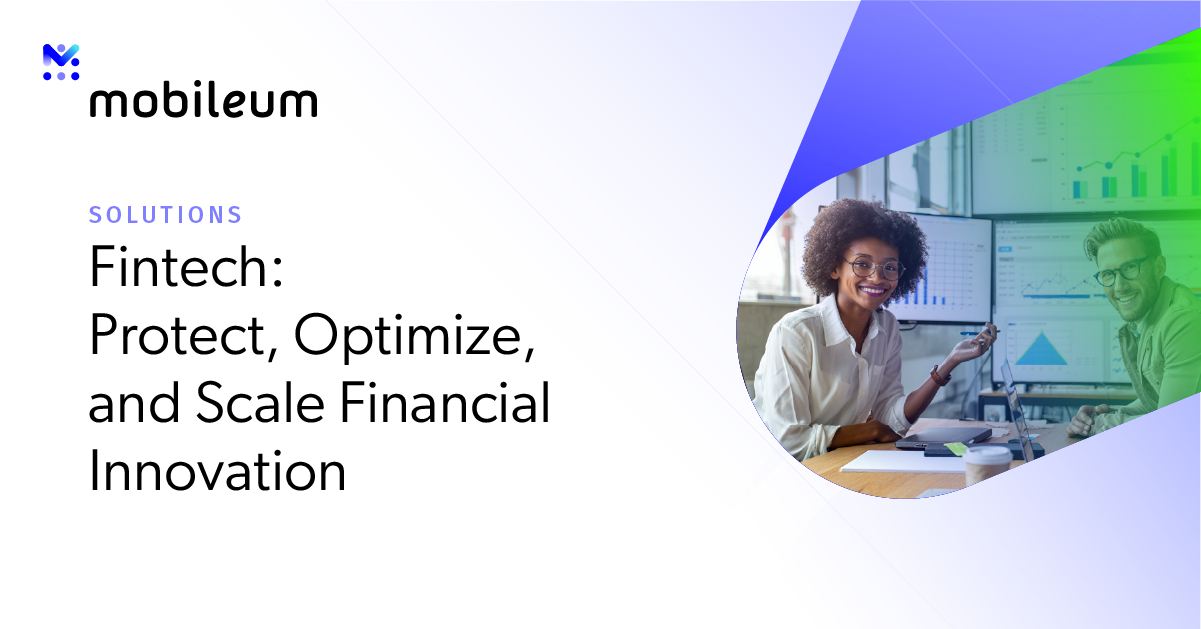 mobileum

SOLUTIONS

Fintech:
Protect, Optimize, and Scale Financial Innovation